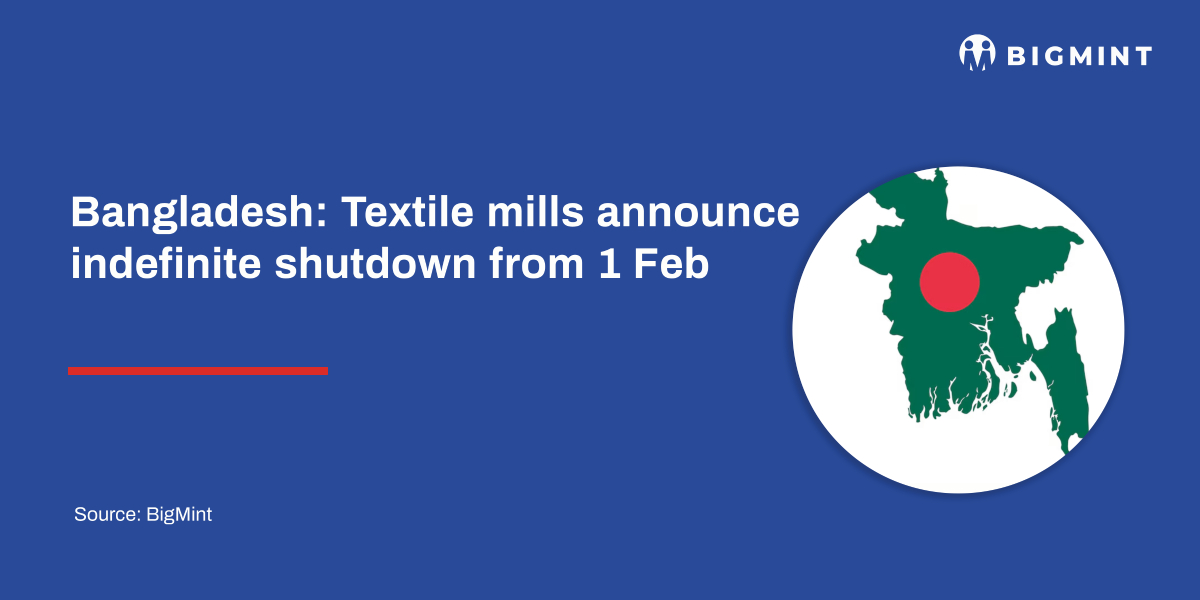 BIGMINT

Bangladesh: Textile mills announce indefinite shutdown from 1 Feb

Source: BigMint